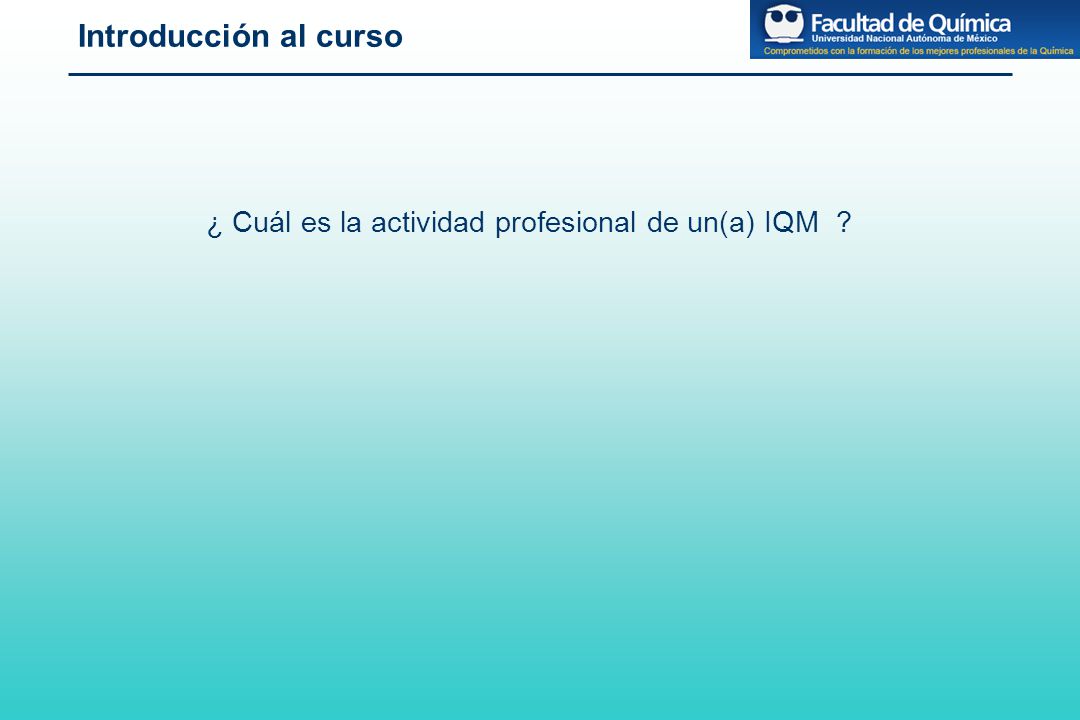 Introducción al curso

Facultad de Química
Universidad Nacional Autónoma de México
Comprometidos con la formación de los mejores profesionales de la Química

¿ Cuál es la actividad profesional de un(a) IQM ?